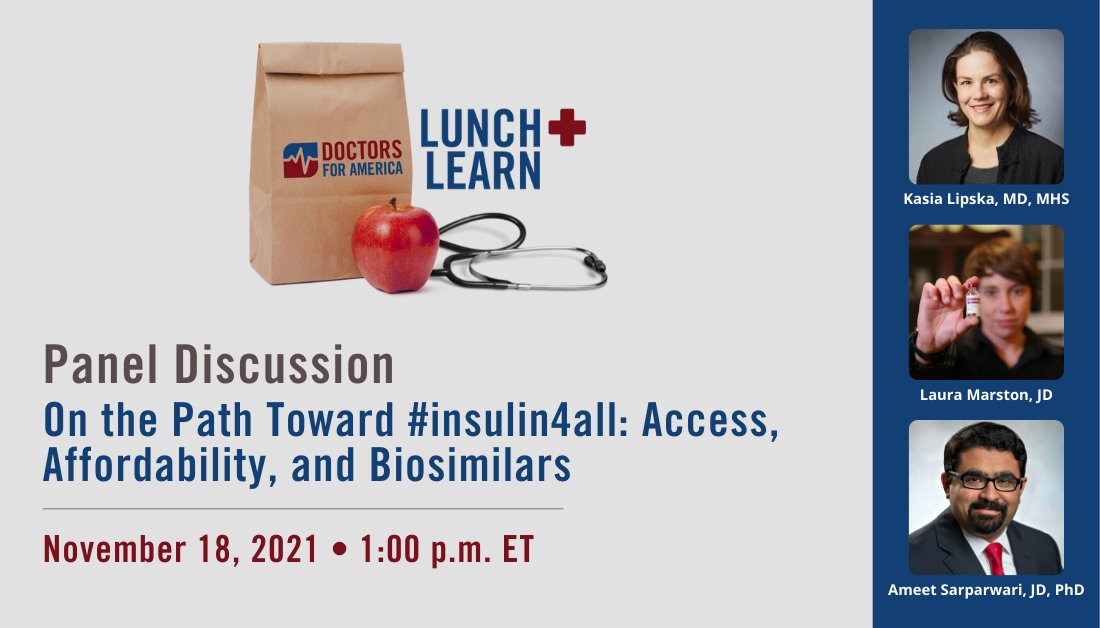 DOCTORS FOR AMERICA

LUNCH + LEARN

Panel Discussion

On the Path Toward #insulin4all: Access, Affordability, and Biosimilars

November 18, 2021 • 1:00 p.m. ET

Kasia Lipska, MD, MHS

Laura Marston, JD

Ameet Sarparwari, JD, PhD